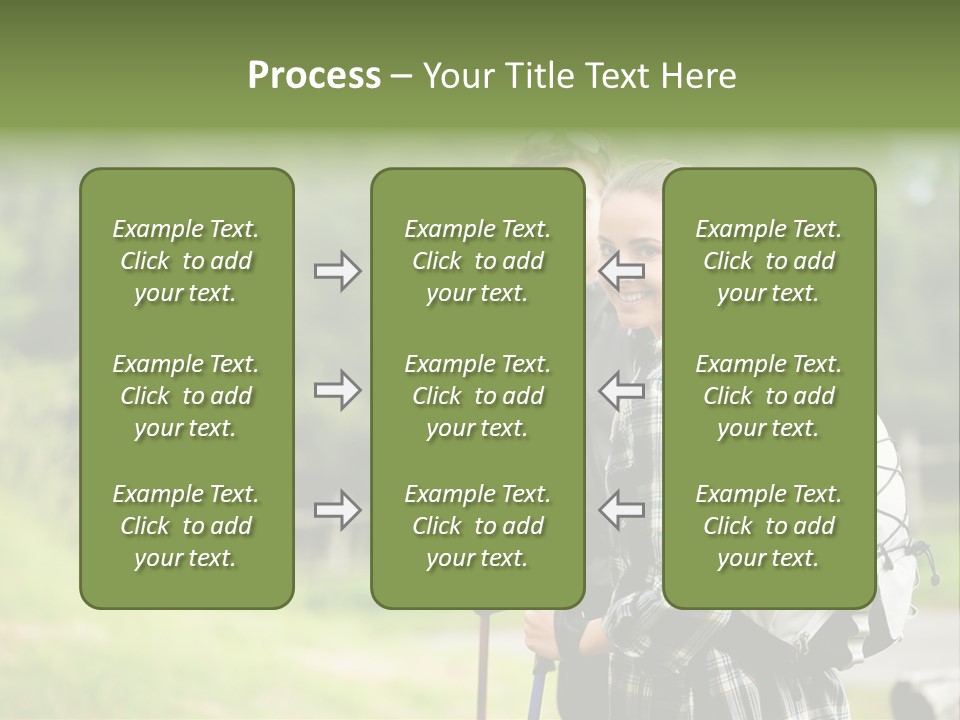 Process – Your Title Text Here

Example Text. Click to add your text.

Example Text. Click to add your text.

Example Text. Click to add your text.

Example Text. Click to add your text.

Example Text. Click to add your text.

Example Text. Click to add your text.

Example Text. Click to add your text.

Example Text. Click to add your text.

Example Text. Click to add your text.